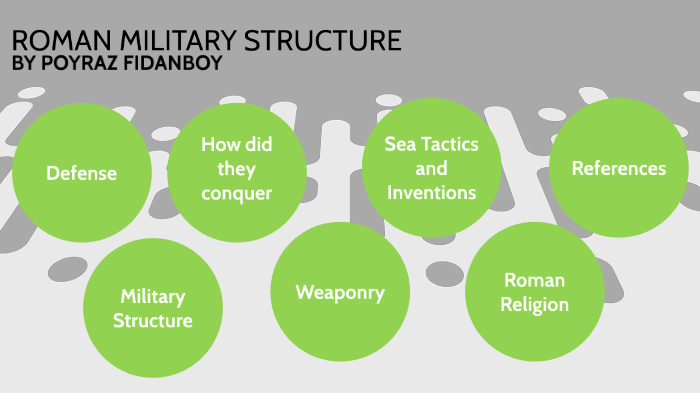 ROMAN MILITARY STRUCTURE
BY POYRAZ FIDANBOY

Defense

How did they conquer

Sea Tactics and Inventions

References

Military Structure

Weaponry

Roman Religion